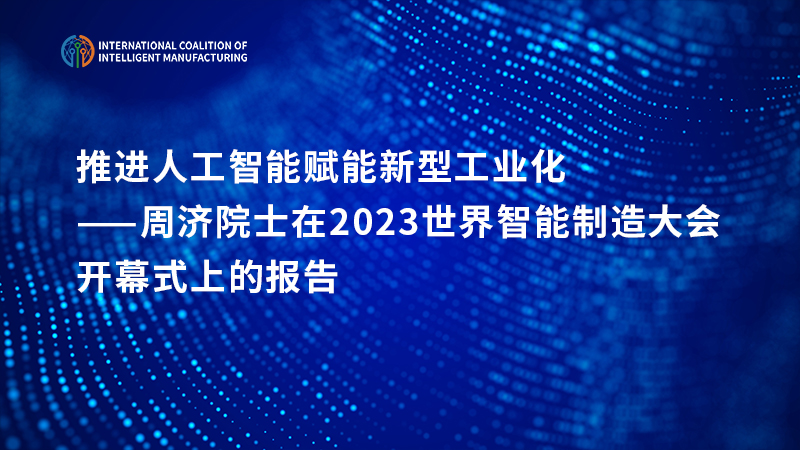 INTERNATIONAL COALITION OF INTELLIGENT MANUFACTURING

推进人工智能赋能新型工业化
——周济院士在2023世界智能制造大会开幕式上的报告